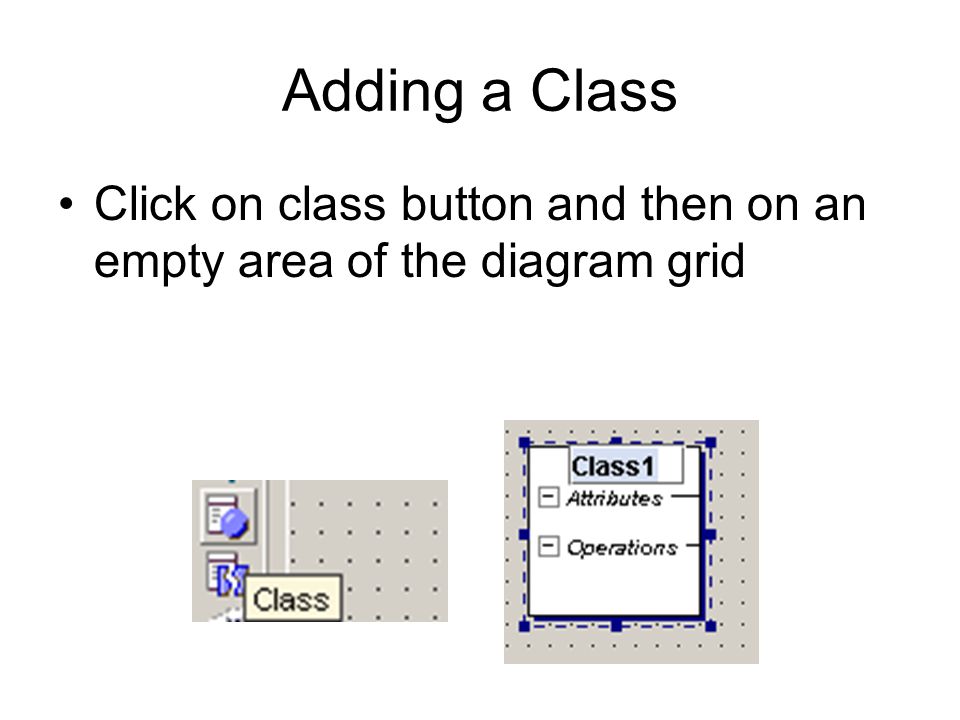 Adding a Class

• Click on class button and then on an empty area of the diagram grid

Class

Class1
Attributes
Operations